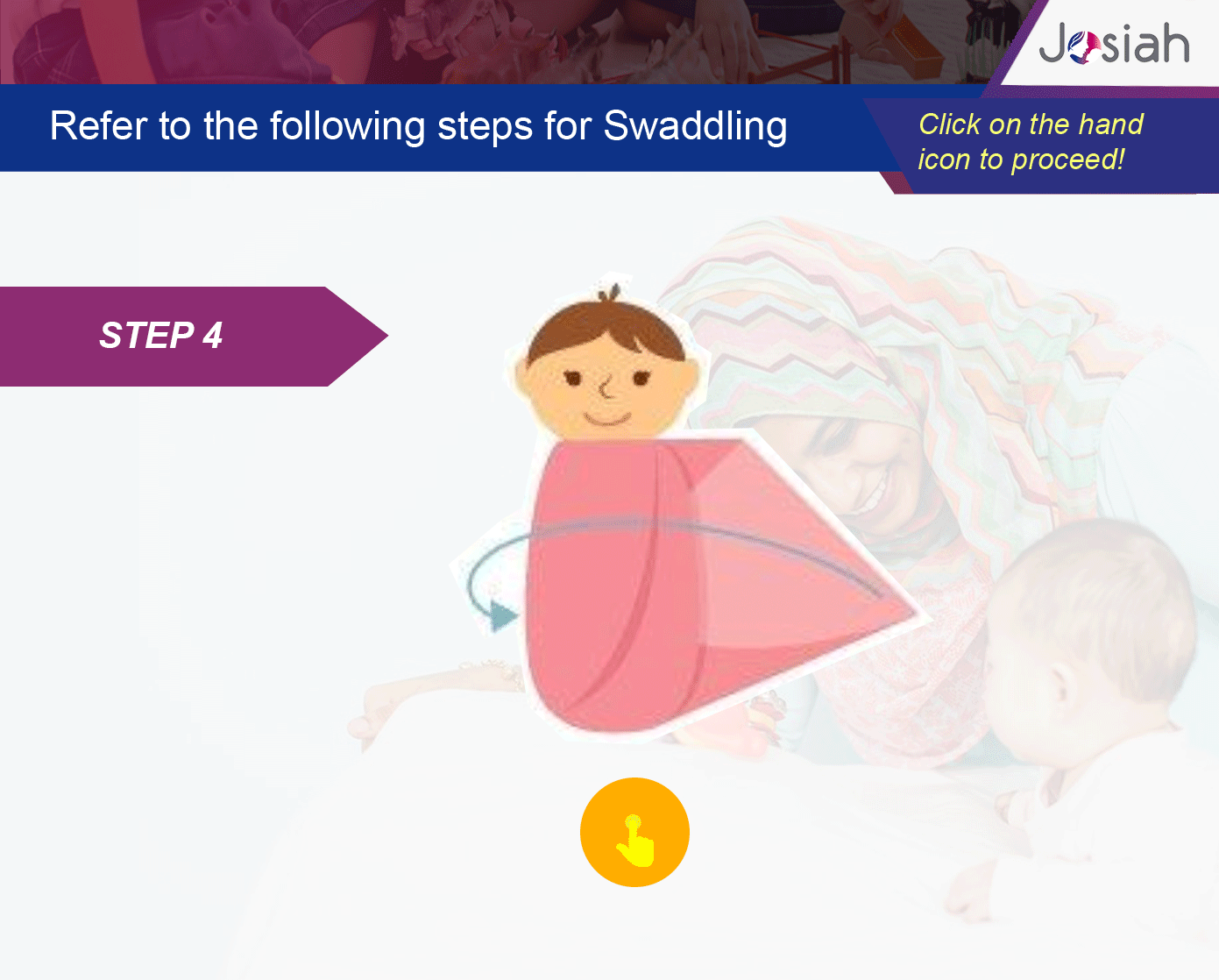 Josiah

Refer to the following steps for Swaddling

Click on the hand icon to proceed!

STEP 4